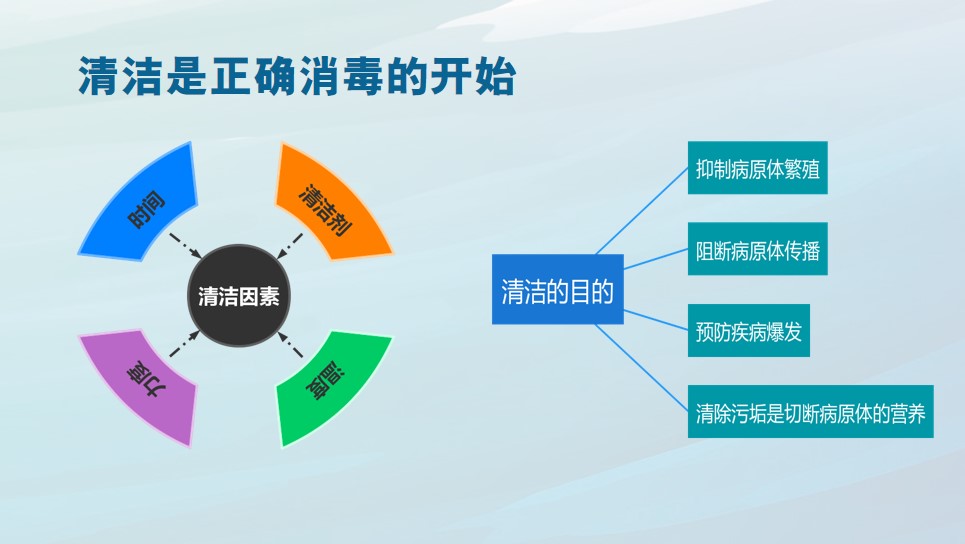 清洁是正确消毒的开始

时间

清洁剂

清洁因素

力度

温度

清洁的目的

抑制病原体繁殖

阻断病原体传播

预防疾病爆发

清除污垢是切断病原体的营养